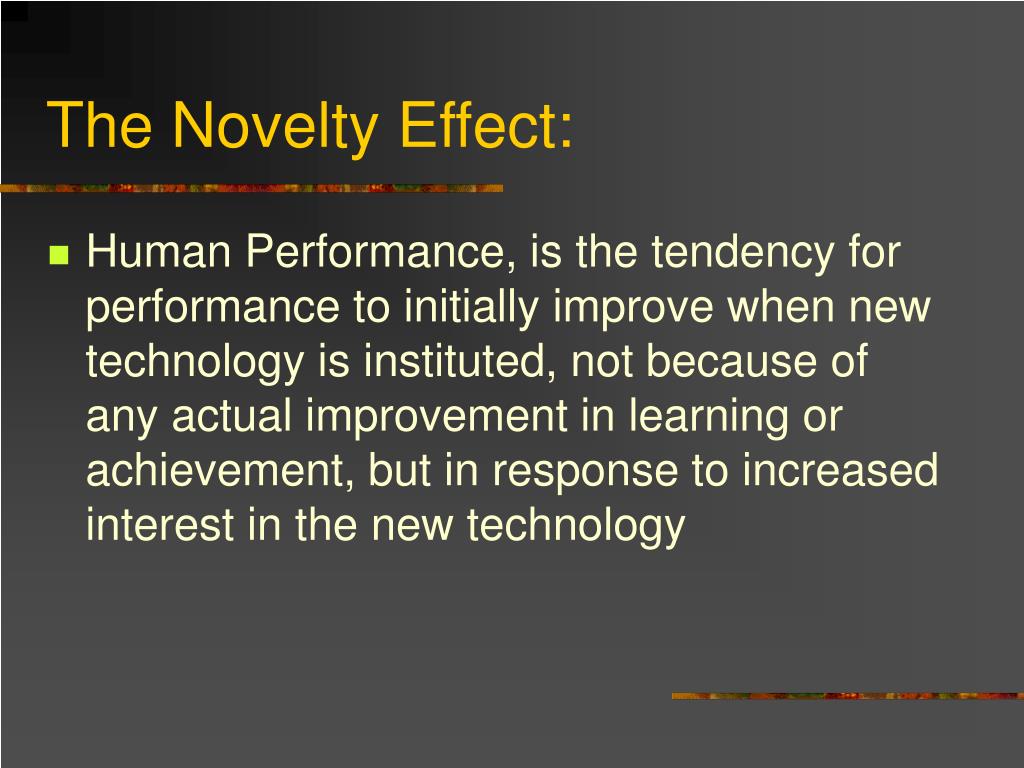 The Novelty Effect:

Human Performance, is the tendency for performance to initially improve when new technology is instituted, not because of any actual improvement in learning or achievement, but in response to increased interest in the new technology